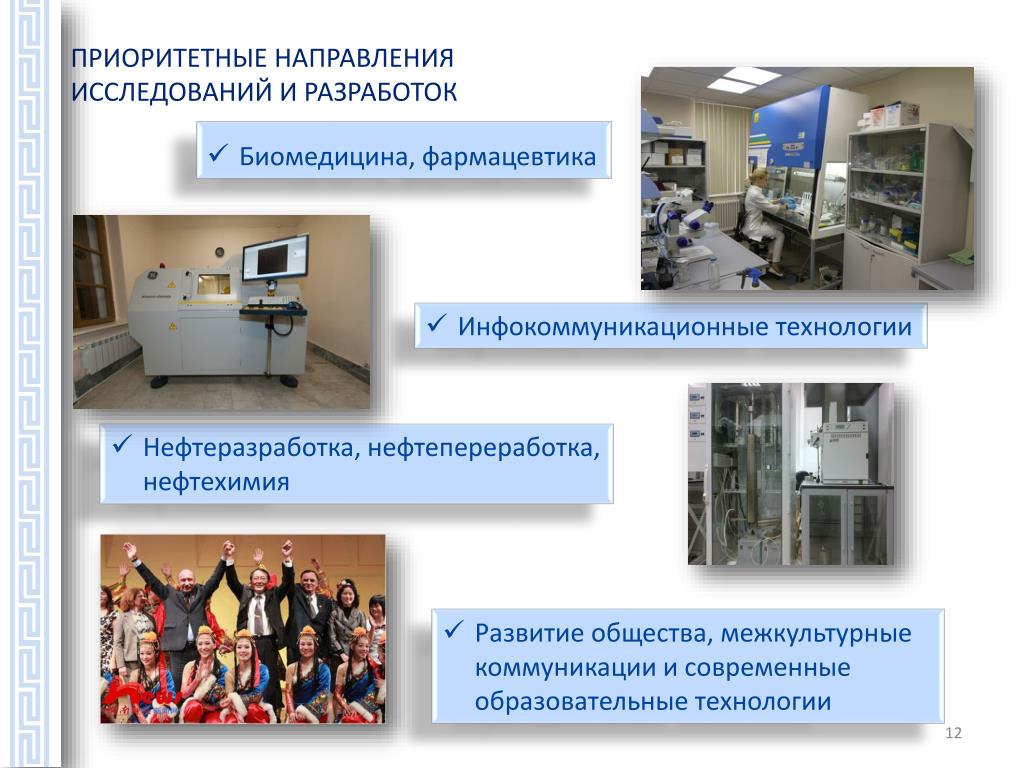 ПРИОРИТЕТНЫЕ НАПРАВЛЕНИЯ ИССЛЕДОВАНИЙ И РАЗРАБОТОК

✓ Биомедицина, фармацевтика

✓ Инфокоммуникационные технологии

✓ Нефтеразработка, нефтепереработка, нефтехимия

✓ Развитие общества, межкультурные коммуникации и современные образовательные технологии

12